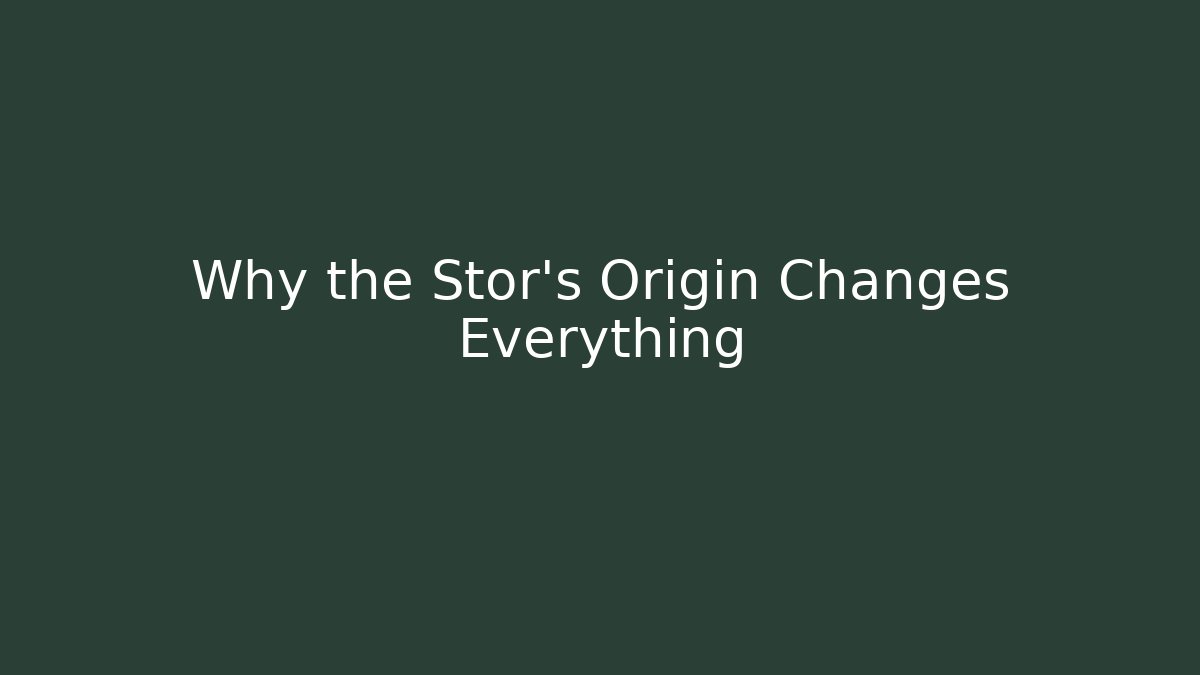 Why the Stor's Origin Changes Everything